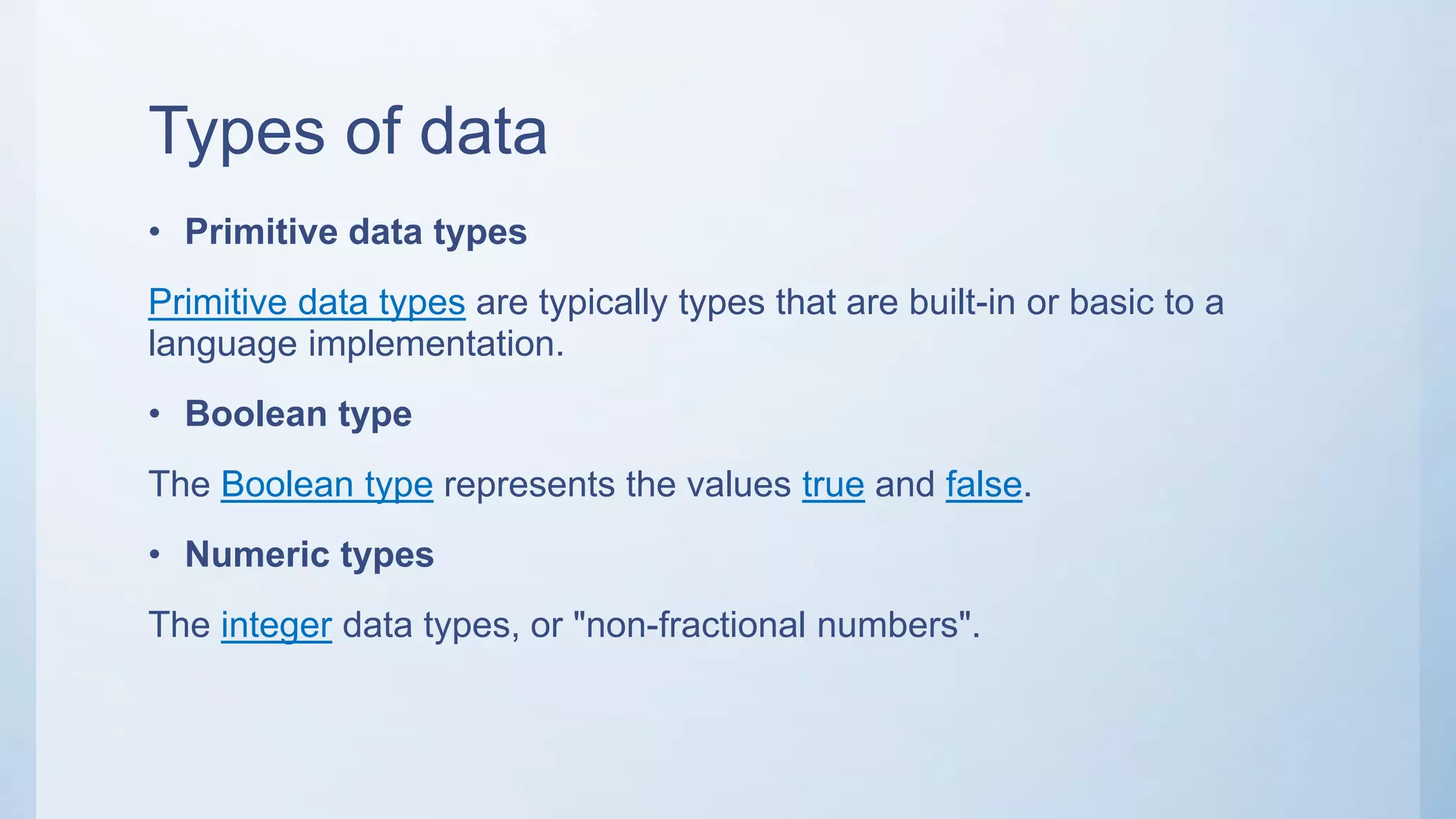 Types of data

• Primitive data types

Primitive data types are typically types that are built-in or basic to a language implementation.

• Boolean type

The Boolean type represents the values true and false.

• Numeric types

The integer data types, or "non-fractional numbers".